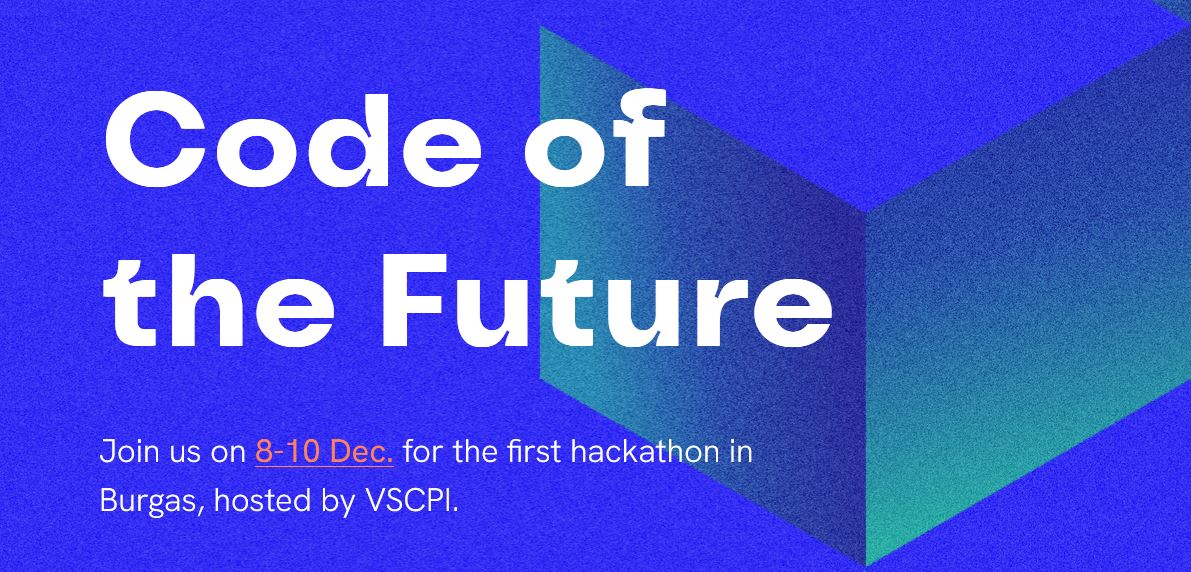 Code of the Future

Join us on 8-10 Dec. for the first hackathon in Burgas, hosted by VSCPI.